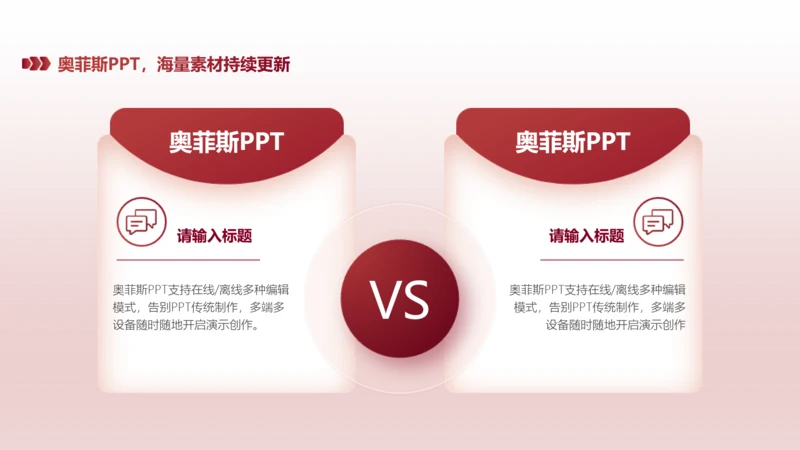 奥菲斯PPT，海量素材持续更新

奥菲斯PPT

请输入标题

奥菲斯PPT支持在线/离线多种编辑模式，告别PPT传统制作，多端多设备随时随地开启演示创作。

VS

奥菲斯PPT

请输入标题

奥菲斯PPT支持在线/离线多种编辑模式，告别PPT传统制作，多端多设备随时随地开启演示创作